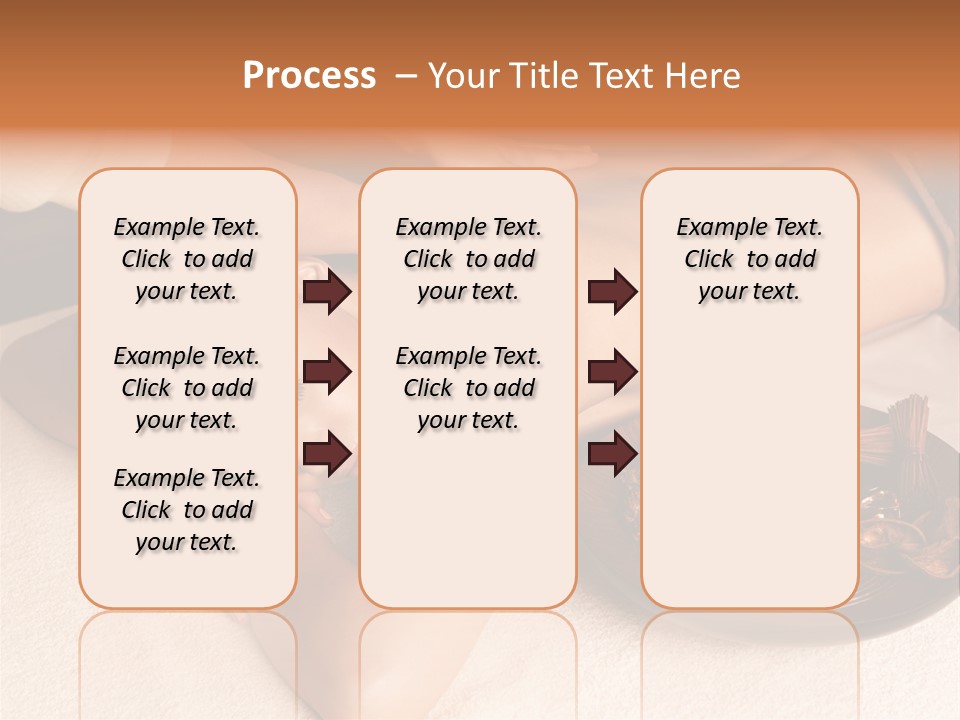 Process – Your Title Text Here

Example Text. Click to add your text.

Example Text. Click to add your text.

Example Text. Click to add your text.

Example Text. Click to add your text.

Example Text. Click to add your text.

Example Text. Click to add your text.